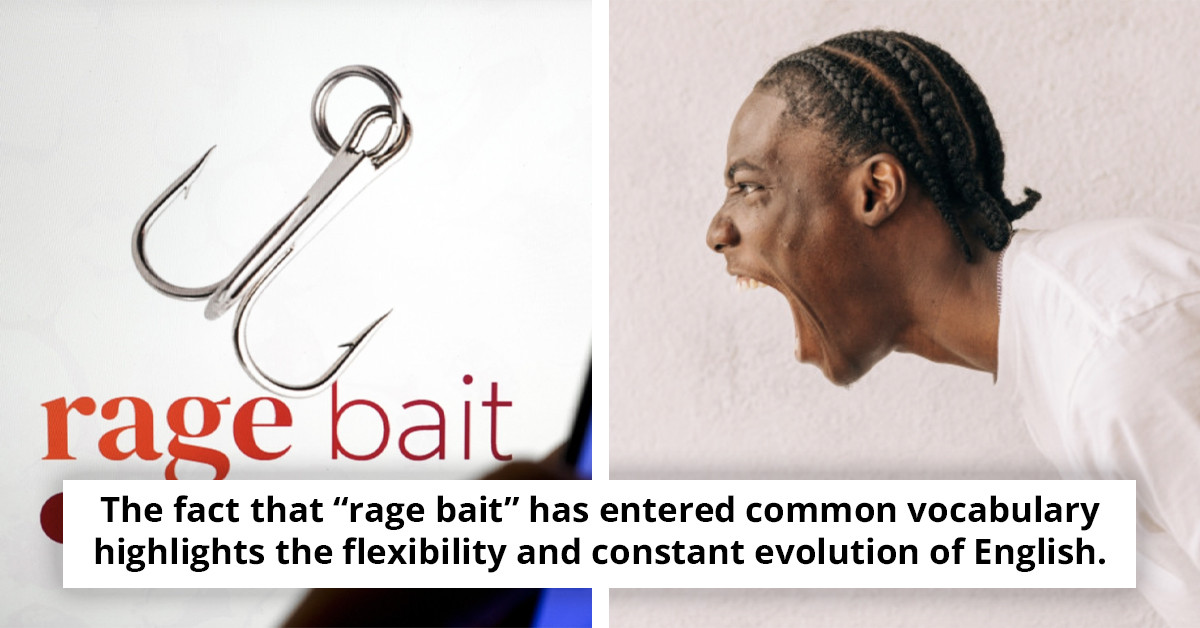 rage bait

The fact that “rage bait” has entered common vocabulary highlights the flexibility and constant evolution of English.